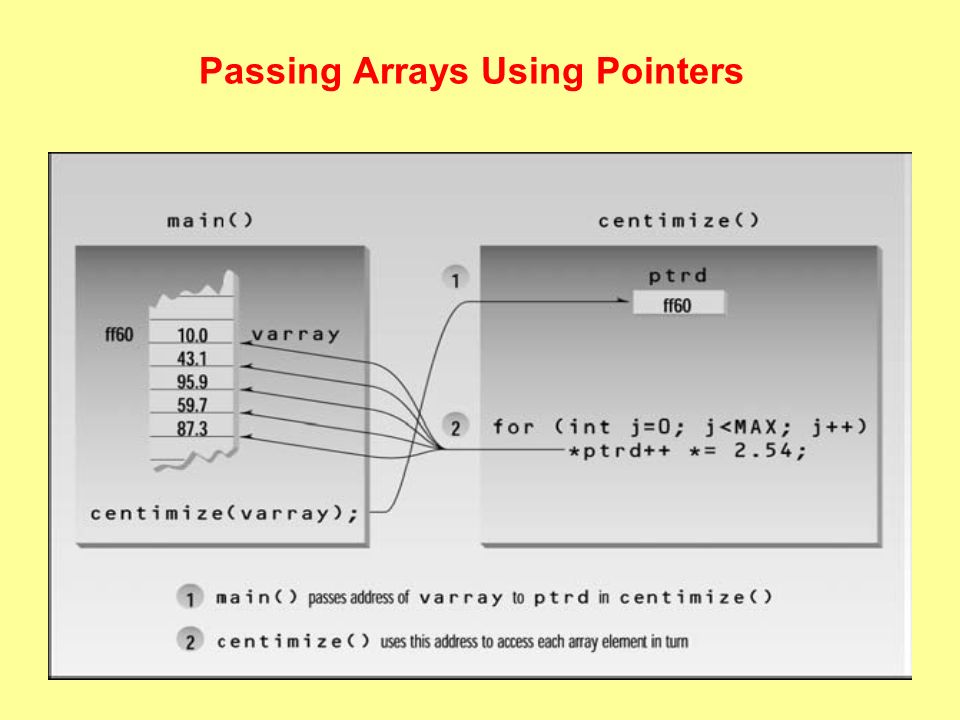 Passing Arrays Using Pointers

main()

ff60

10.0
43.1
95.9
59.7
87.3

varray

centimize(varray);

centimize()

1

ptrd

ff60

2

for (int j=0; j<MAX; j++)
*ptrd++ *= 2.54;

1 main() passes address of varray to ptrd in centimize()

2 centimize() uses this address to access each array element in turn